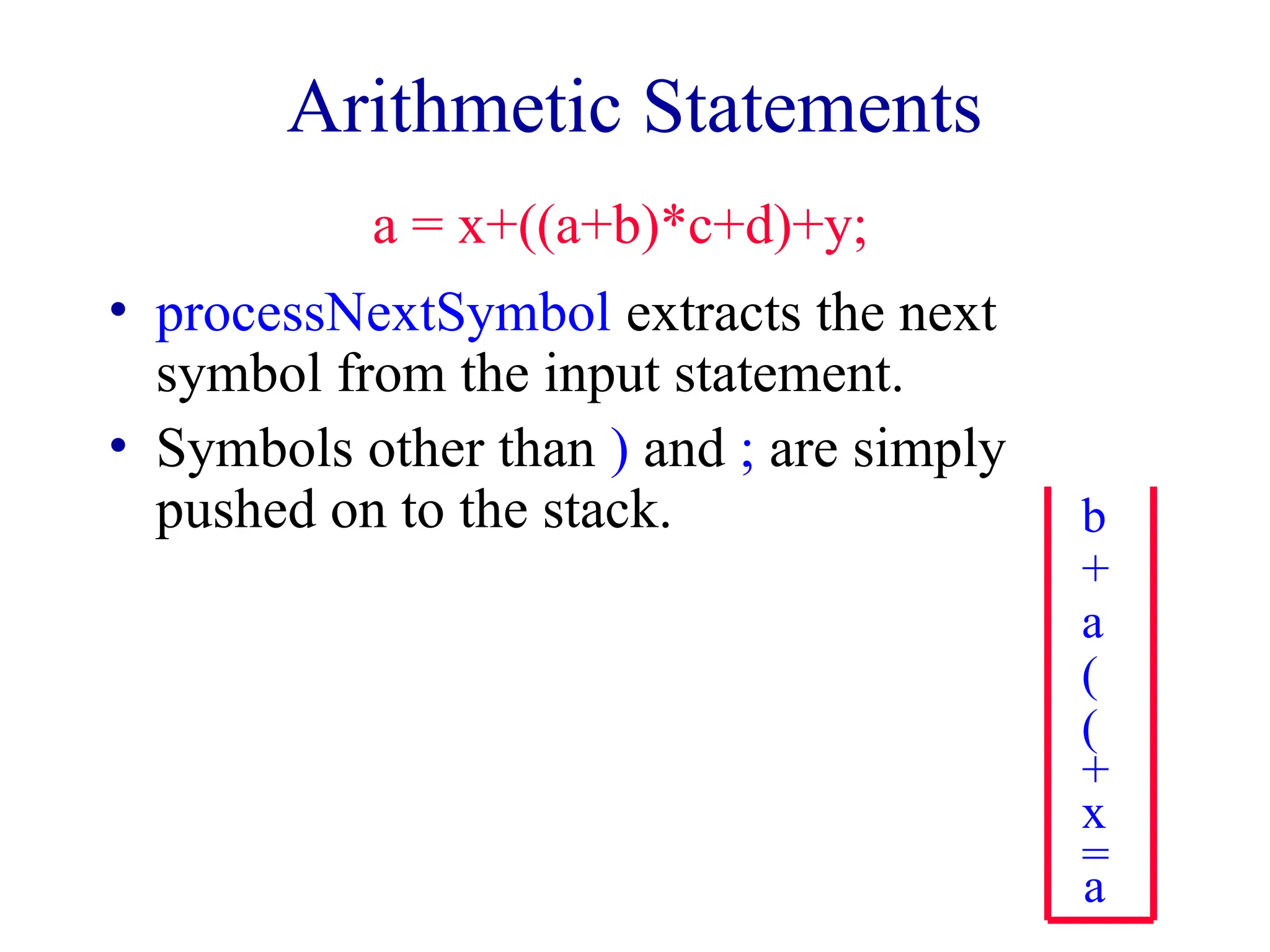 Arithmetic Statements

a = x+((a+b)*c+d)+y;

• processNextSymbol extracts the next symbol from the input statement.
• Symbols other than ) and ; are simply pushed on to the stack.

b
+
a
(
(
+
x
=
a